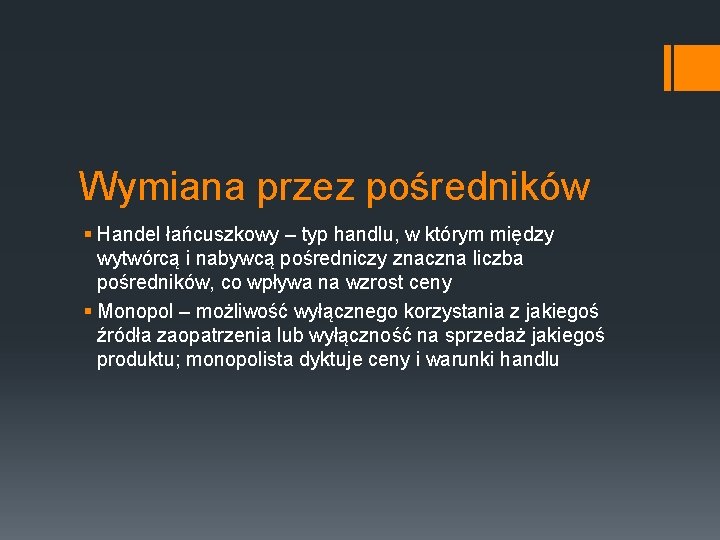 Wymiana przez pośredników

▪ Handel łańcuszkowy – typ handlu, w którym między wytwórcą i nabywcą pośredniczy znaczna liczba pośredników, co wpływa na wzrost ceny

▪ Monopol – możliwość wyłącznego korzystania z jakiegoś źródła zaopatrzenia lub wyłączność na sprzedaż jakiegoś produktu; monopolista dyktuje ceny i warunki handlu